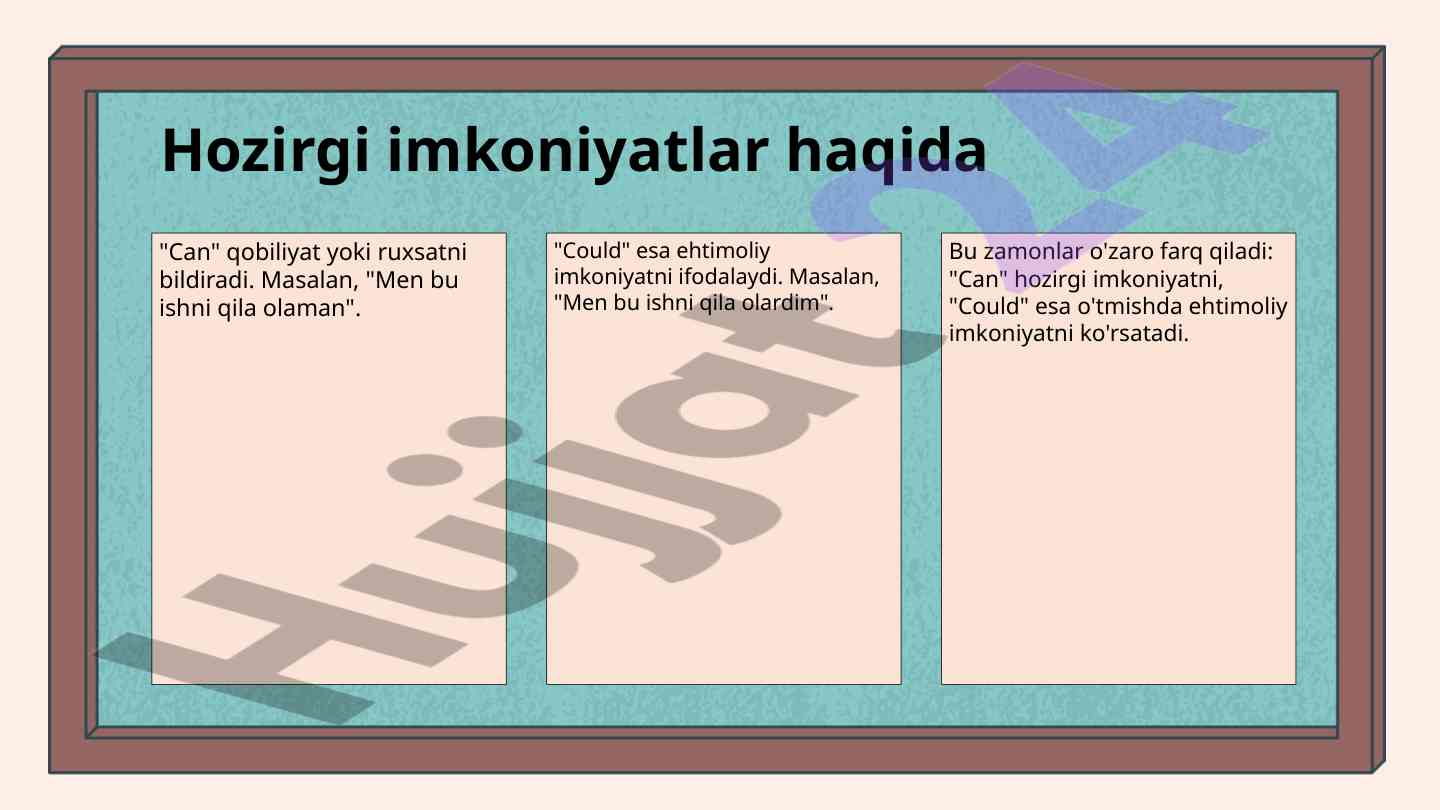 Hozirgi imkoniyatlar haqida

"Can" qobiliyat yoki ruxsatni bildiradi. Masalan, "Men bu ishni qila olaman".

"Could" esa ehtimoliy imkoniyatni ifodalaydi. Masalan, "Men bu ishni qila olardim".

Bu zamonlar o'zaro farq qiladi: "Can" hozirgi imkoniyatni, "Could" esa o'tmishda ehtimoliy imkoniyatni ko'rsatadi.

Hujjat24